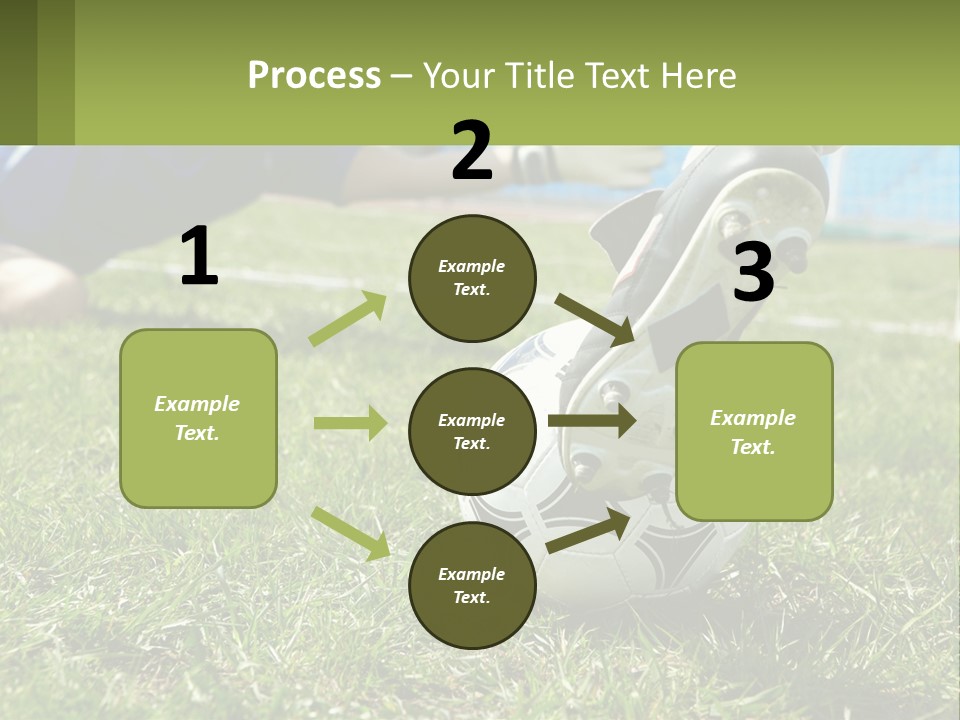 Process – Your Title Text Here

1

Example Text.

2

Example Text.

Example Text.

Example Text.

3

Example Text.